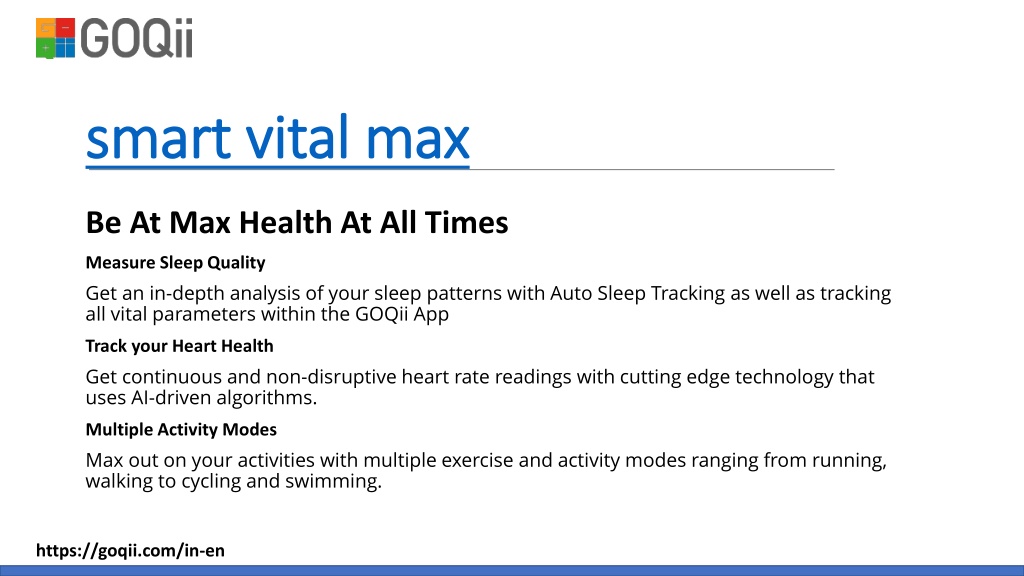 GOQii

smart vital max

Be At Max Health At All Times

Measure Sleep Quality

Get an in-depth analysis of your sleep patterns with Auto Sleep Tracking as well as tracking all vital parameters within the GOQii App

Track your Heart Health

Get continuous and non-disruptive heart rate readings with cutting edge technology that uses AI-driven algorithms.

Multiple Activity Modes

Max out on your activities with multiple exercise and activity modes ranging from running, walking to cycling and swimming.

https://goqii.com/in-en